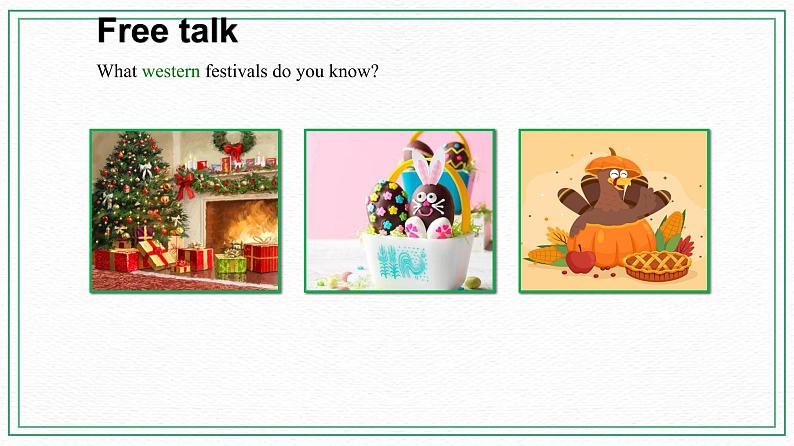 Free talk

What western festivals do you know?